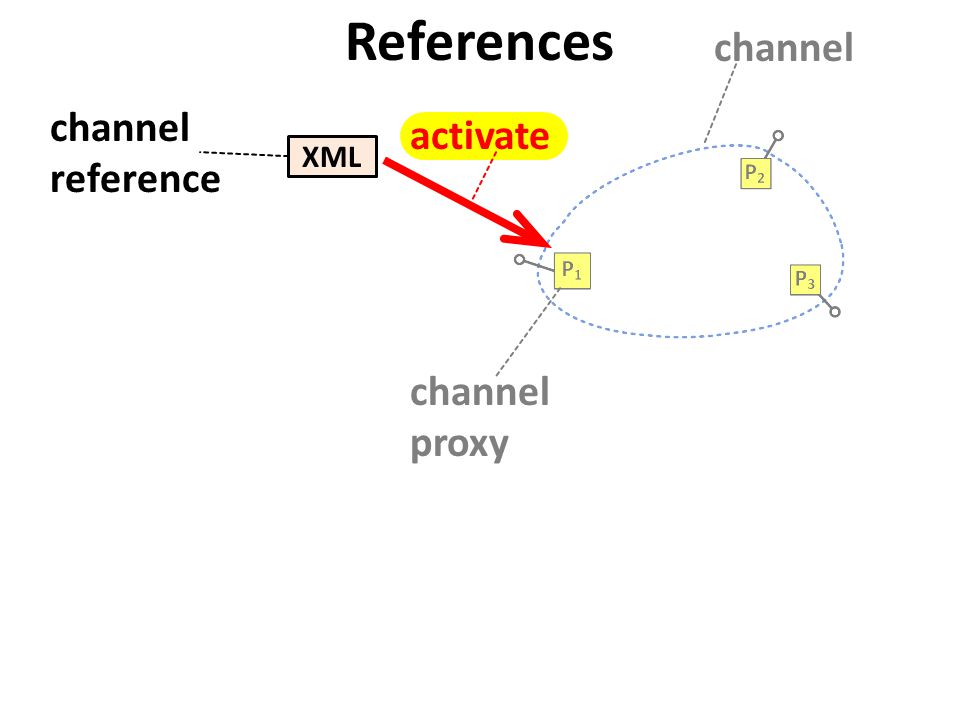 References

channel

channel reference

XML

activate

$P_2$

$P_1$

$P_3$

channel proxy